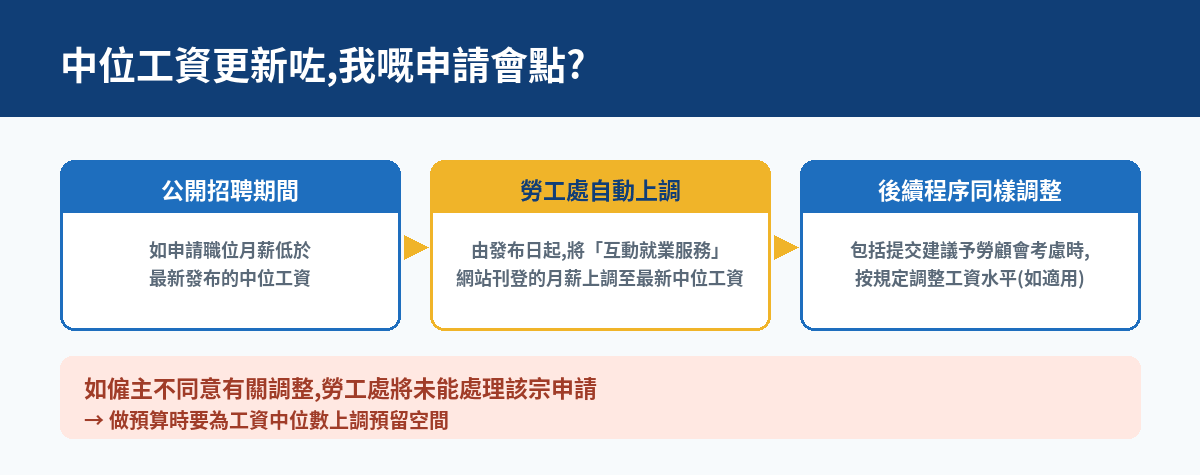 中位工資更新咗,我嘅申請會點?

公開招聘期間

如申請職位月薪低於最新發布的中位工資

勞工處自動上調

由發布日起,將「互動就業服務」網站刊登的月薪上調至最新中位工資

後續程序同樣調整

包括提交建議予勞顧會考慮時,按規定調整工資水平(如適用)

如僱主不同意有關調整,勞工處將未能處理該宗申請
→ 做預算時要為工資中位數上調預留空間